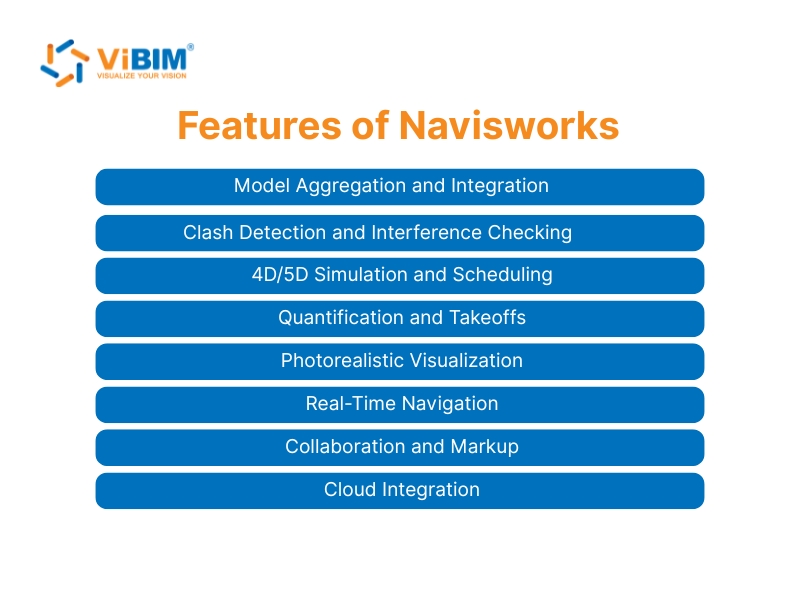 ViBIM®
VISUALIZE YOUR VISION

Features of Navisworks

Model Aggregation and Integration

Clash Detection and Interference Checking

4D/5D Simulation and Scheduling

Quantification and Takeoffs

Photorealistic Visualization

Real-Time Navigation

Collaboration and Markup

Cloud Integration